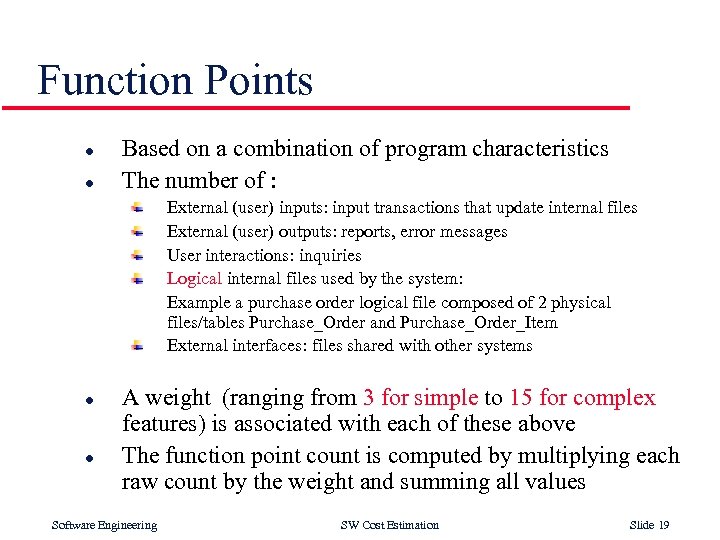 Function Points

- Based on a combination of program characteristics
- The number of :
  - External (user) inputs: input transactions that update internal files
  - External (user) outputs: reports, error messages
  - User interactions: inquiries
  - Logical internal files used by the system:
    Example a purchase order logical file composed of 2 physical files/tables Purchase_Order and Purchase_Order_Item
  - External interfaces: files shared with other systems

- A weight (ranging from 3 for simple to 15 for complex features) is associated with each of these above
- The function point count is computed by multiplying each raw count by the weight and summing all values

Software Engineering SW Cost Estimation Slide 19